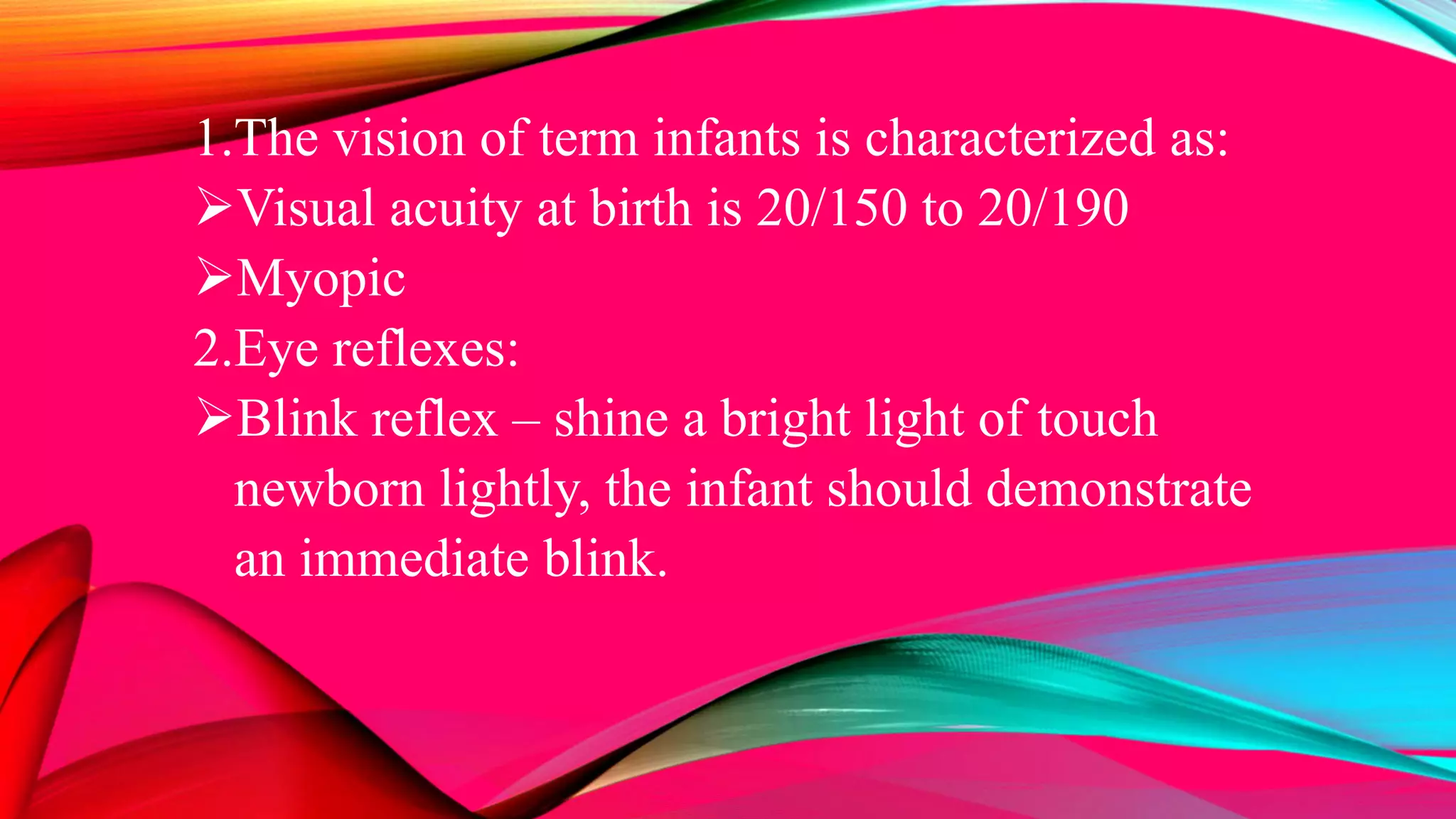 1.The vision of term infants is characterized as:

➢Visual acuity at birth is 20/150 to 20/190

➢Myopic

2.Eye reflexes:

➢Blink reflex – shine a bright light of touch newborn lightly, the infant should demonstrate an immediate blink.